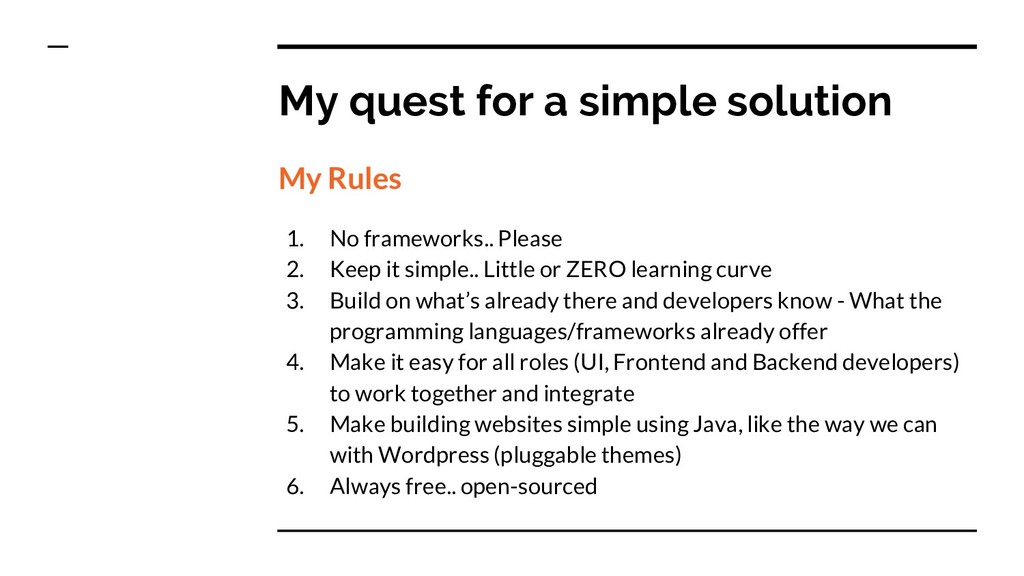 My quest for a simple solution

My Rules

1. No frameworks.. Please
2. Keep it simple.. Little or ZERO learning curve
3. Build on what's already there and developers know - What the programming languages/frameworks already offer
4. Make it easy for all roles (UI, Frontend and Backend developers) to work together and integrate
5. Make building websites simple using Java, like the way we can with Wordpress (pluggable themes)
6. Always free.. open-sourced